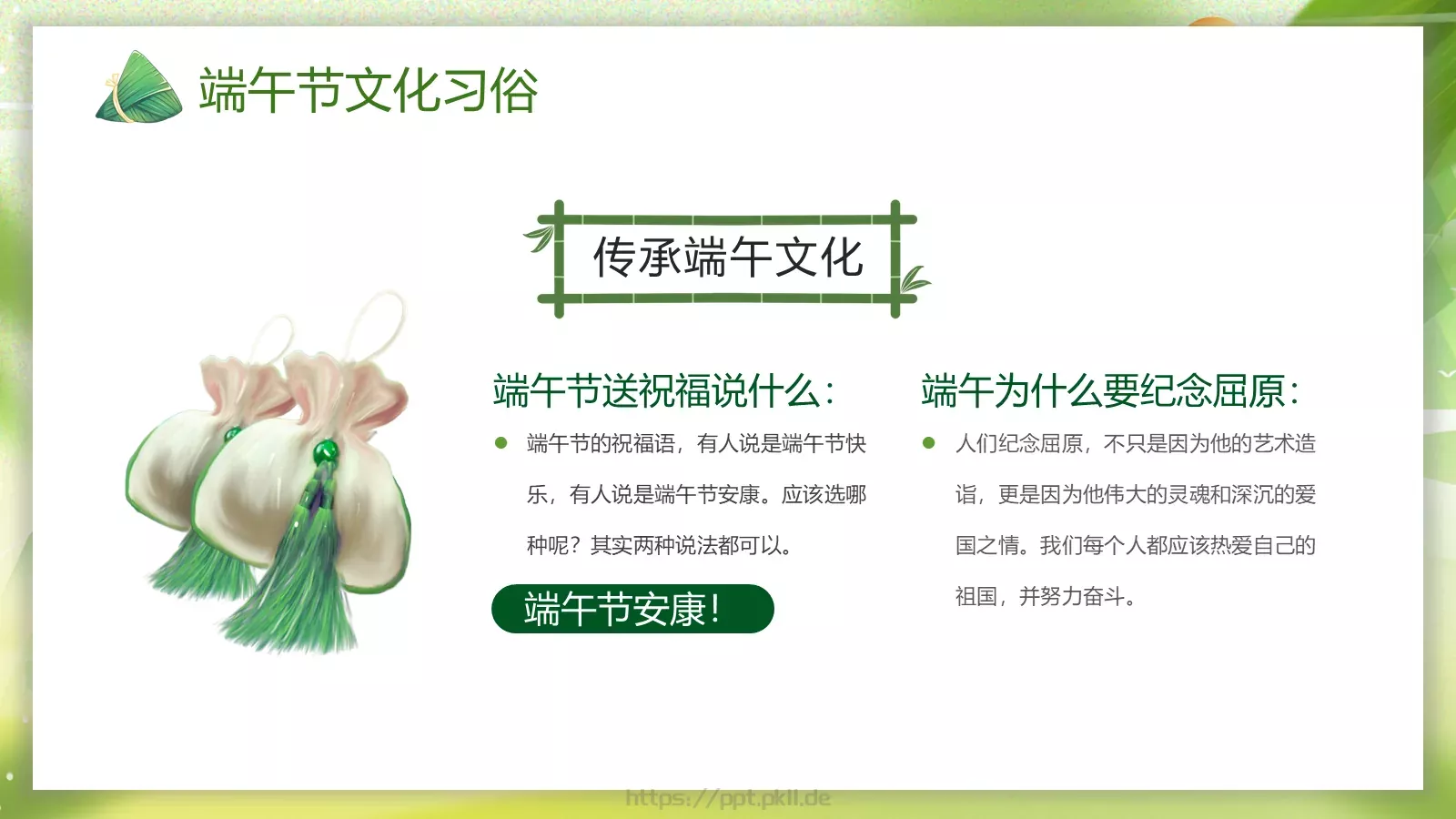 端午节文化习俗

传承端午文化

端午节送祝福说什么：

端午节的祝福语，有人说是端午节快乐，有人说是端午节安康。应该选哪种呢？其实两种说法都可以。

端午节安康！

端午为什么要纪念屈原：

人们纪念屈原，不只是因为他的艺术造诣，更是因为他伟大的灵魂和深沉的爱国之情。我们每个人都应该热爱自己的祖国，并努力奋斗。

https://ppt.pkll.de